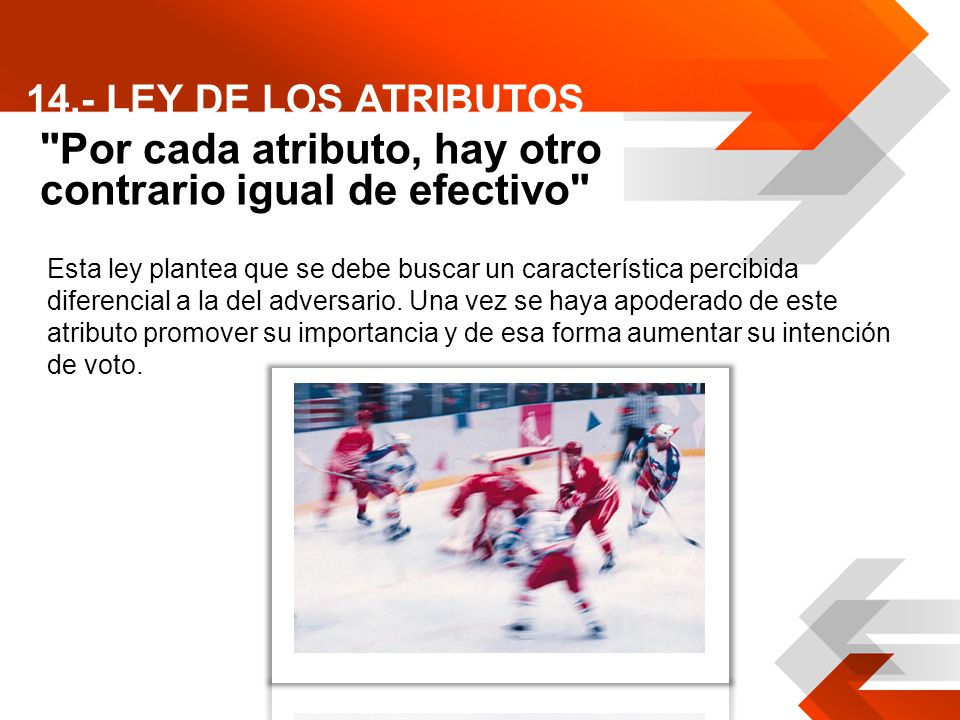 14.- LEY DE LOS ATRIBUTOS

"Por cada atributo, hay otro contrario igual de efectivo"

Esta ley plantea que se debe buscar un característica percibida diferencial a la del adversario. Una vez se haya apoderado de este atributo promover su importancia y de esa forma aumentar su intención de voto.